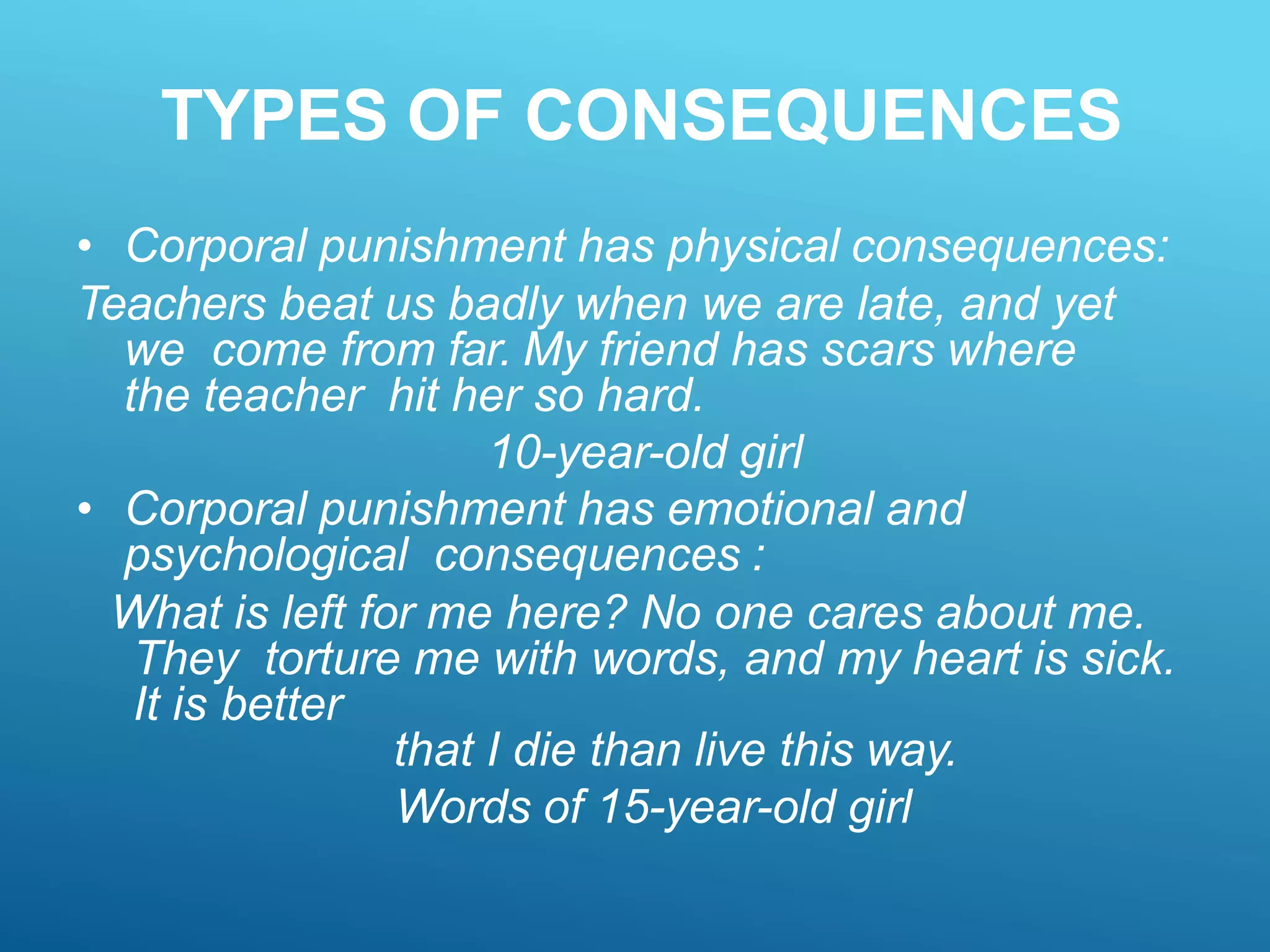 TYPES OF CONSEQUENCES

• Corporal punishment has physical consequences:

Teachers beat us badly when we are late, and yet we come from far. My friend has scars where the teacher hit her so hard.

10-year-old girl

• Corporal punishment has emotional and psychological consequences :

What is left for me here? No one cares about me. They torture me with words, and my heart is sick. It is better

that I die than live this way.

Words of 15-year-old girl